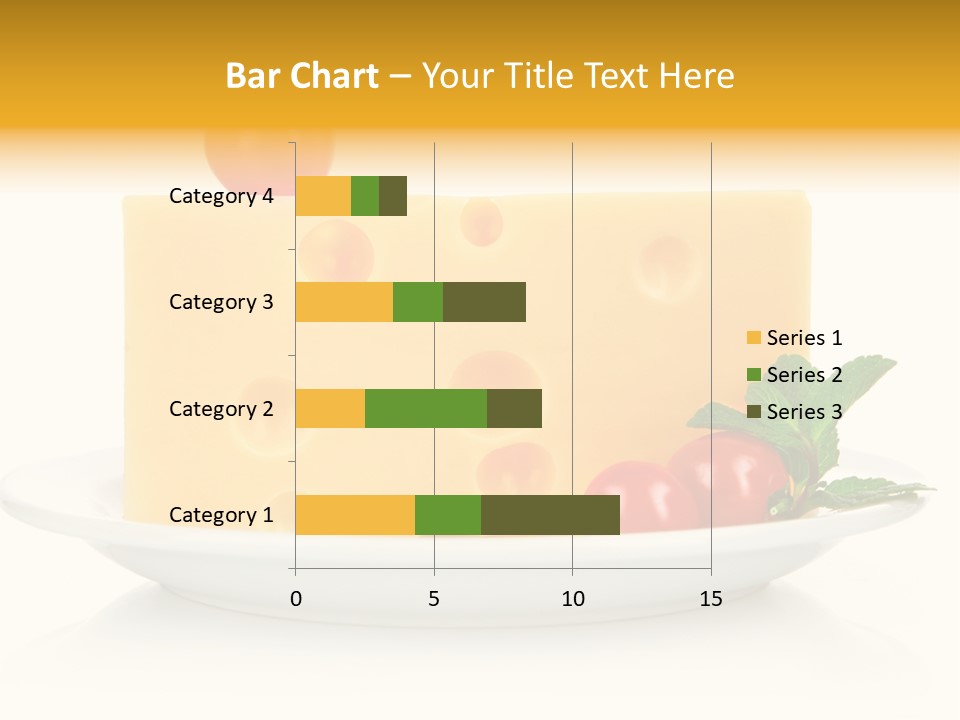 Bar Chart – Your Title Text Here

Category 4
Category 3
Category 2
Category 1

0
5
10
15

Series 1
Series 2
Series 3